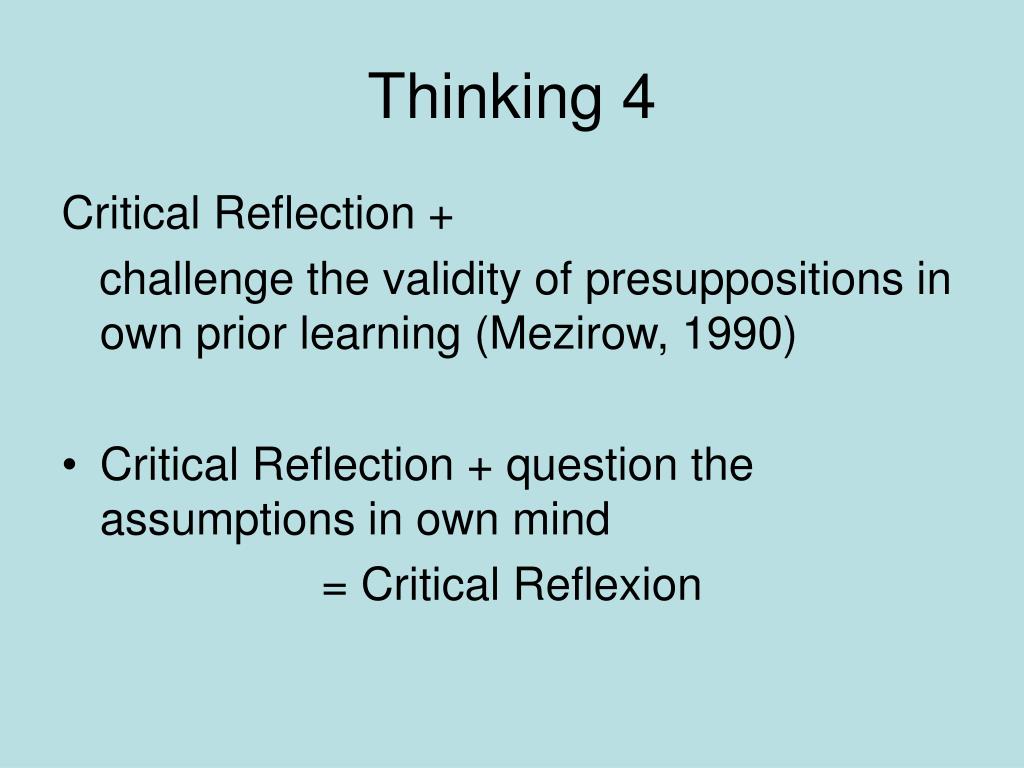 Thinking 4

Critical Reflection +

challenge the validity of presuppositions in own prior learning (Mezirow, 1990)

• Critical Reflection + question the assumptions in own mind

= Critical Reflexion